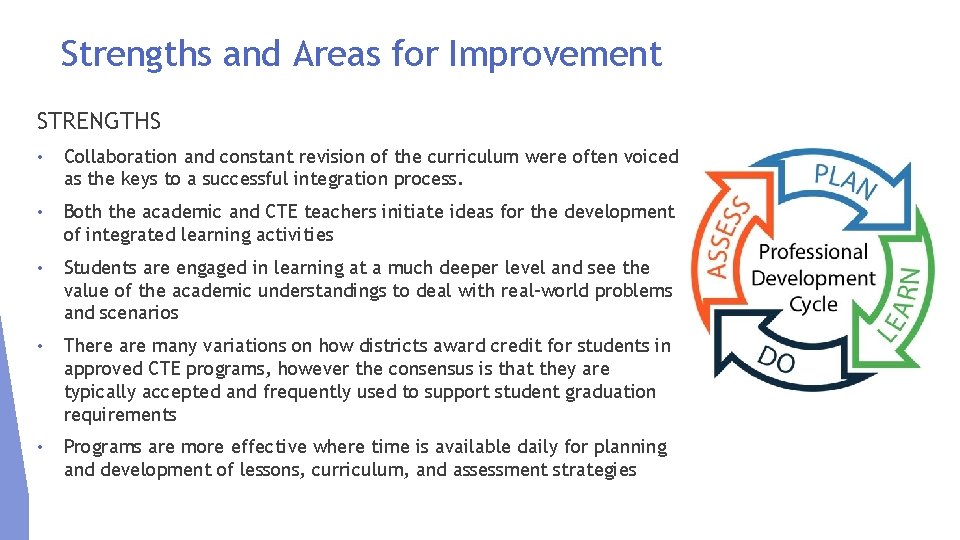 Strengths and Areas for Improvement

STRENGTHS

• Collaboration and constant revision of the curriculum were often voiced as the keys to a successful integration process.

• Both the academic and CTE teachers initiate ideas for the development of integrated learning activities

• Students are engaged in learning at a much deeper level and see the value of the academic understandings to deal with real-world problems and scenarios

• There are many variations on how districts award credit for students in approved CTE programs, however the consensus is that they are typically accepted and frequently used to support student graduation requirements

• Programs are more effective where time is available daily for planning and development of lessons, curriculum, and assessment strategies

PLAN
LEARN
DO
ASSESS
Professional Development Cycle